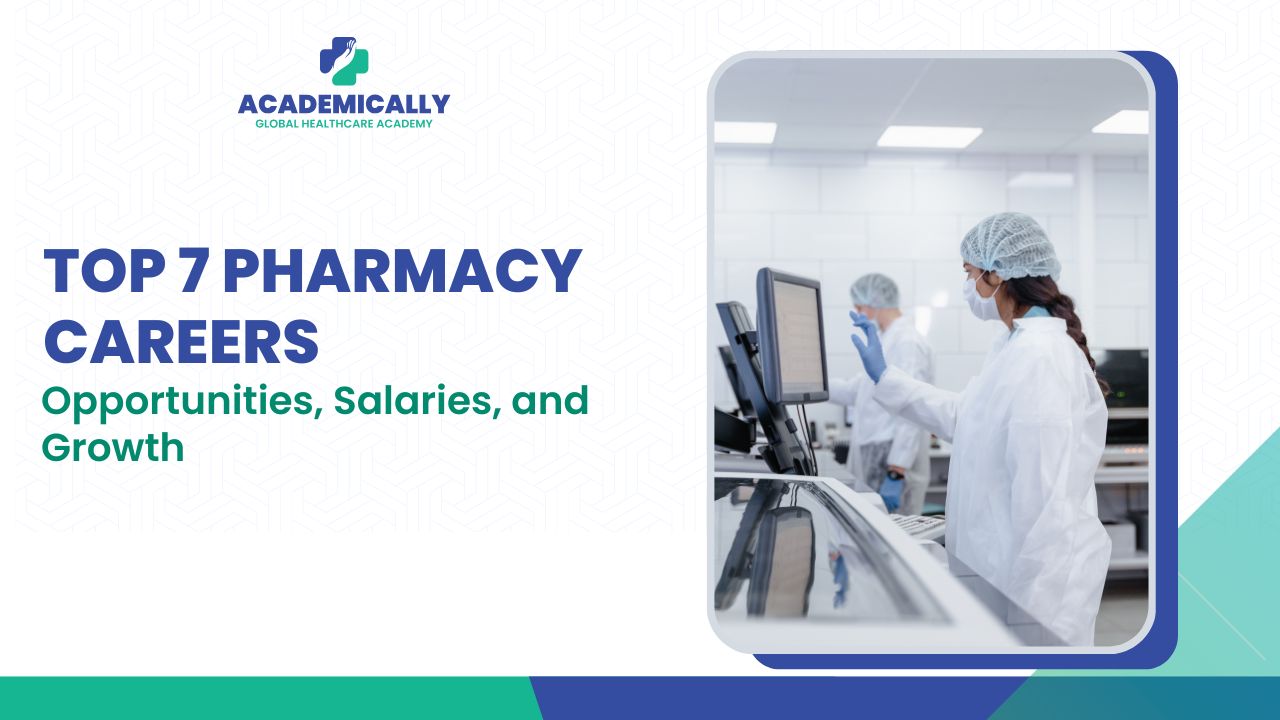 ACADEMICALLY
GLOBAL HEALTHCARE ACADEMY

TOP 7 PHARMACY CAREERS
Opportunities, Salaries, and Growth